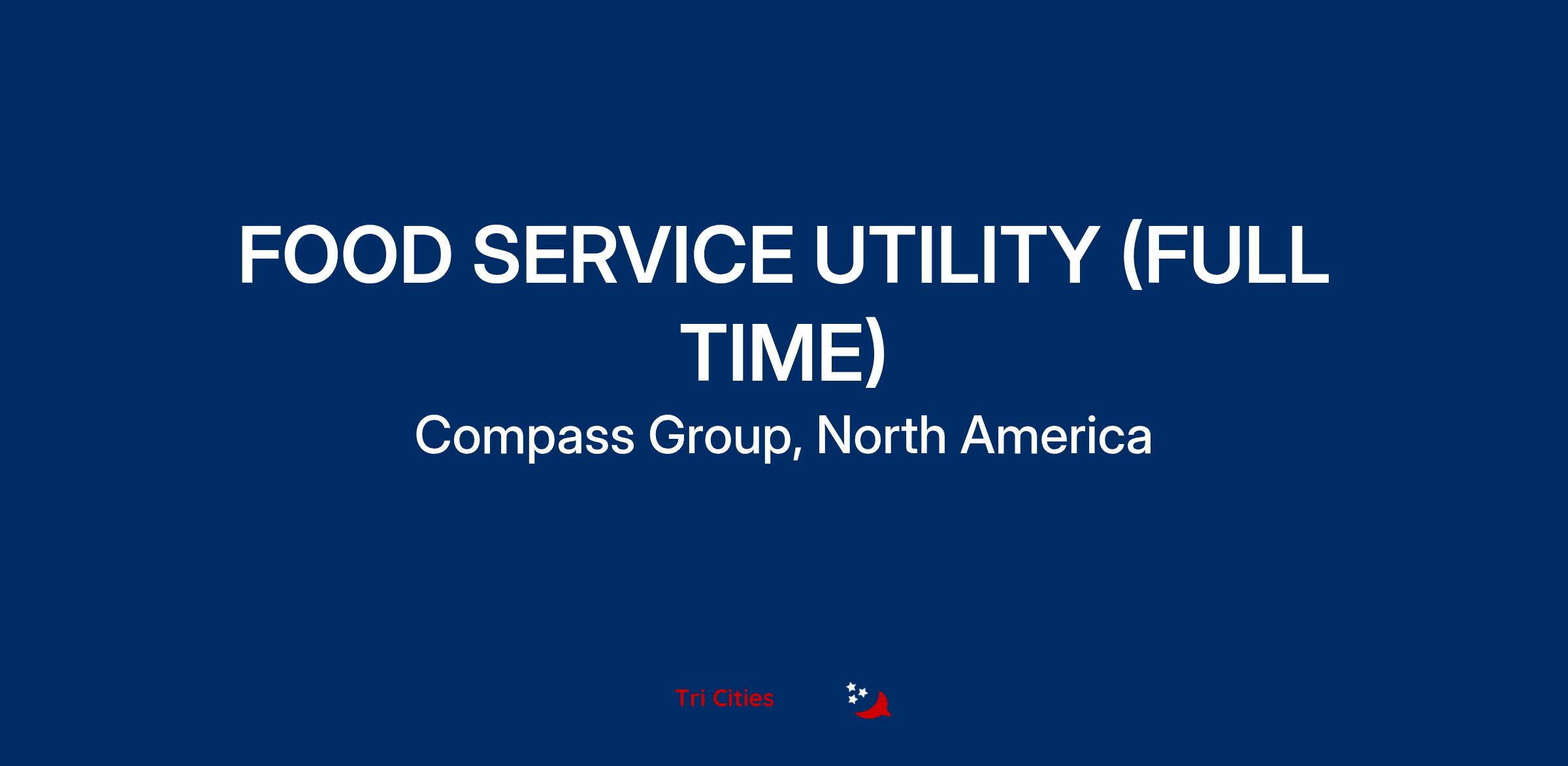 FOOD SERVICE UTILITY (FULL TIME)

Compass Group, North America

Tri Cities